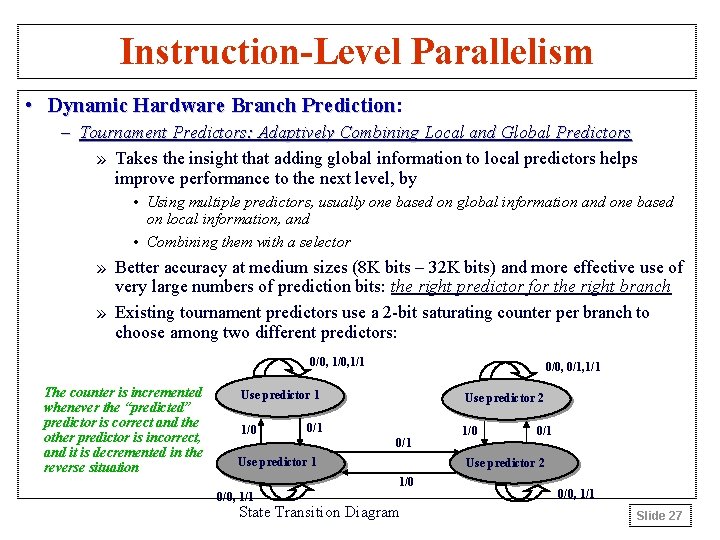 Instruction-Level Parallelism

• Dynamic Hardware Branch Prediction:

– Tournament Predictors: Adaptively Combining Local and Global Predictors

» Takes the insight that adding global information to local predictors helps improve performance to the next level, by

• Using multiple predictors, usually one based on global information and one based on local information, and

• Combining them with a selector

» Better accuracy at medium sizes (8K bits – 32K bits) and more effective use of very large numbers of prediction bits: the right predictor for the right branch

» Existing tournament predictors use a 2-bit saturating counter per branch to choose among two different predictors:

The counter is incremented whenever the "predicted" predictor is correct and the other predictor is incorrect, and it is decremented in the reverse situation

0/0, 1/0,1/1

Use predictor 1

1/0

0/1

Use predictor 1

0/0, 1/1

0/1

1/0

0/0, 0/1,1/1

Use predictor 2

1/0

0/1

Use predictor 2

0/0, 1/1

State Transition Diagram

Slide 27